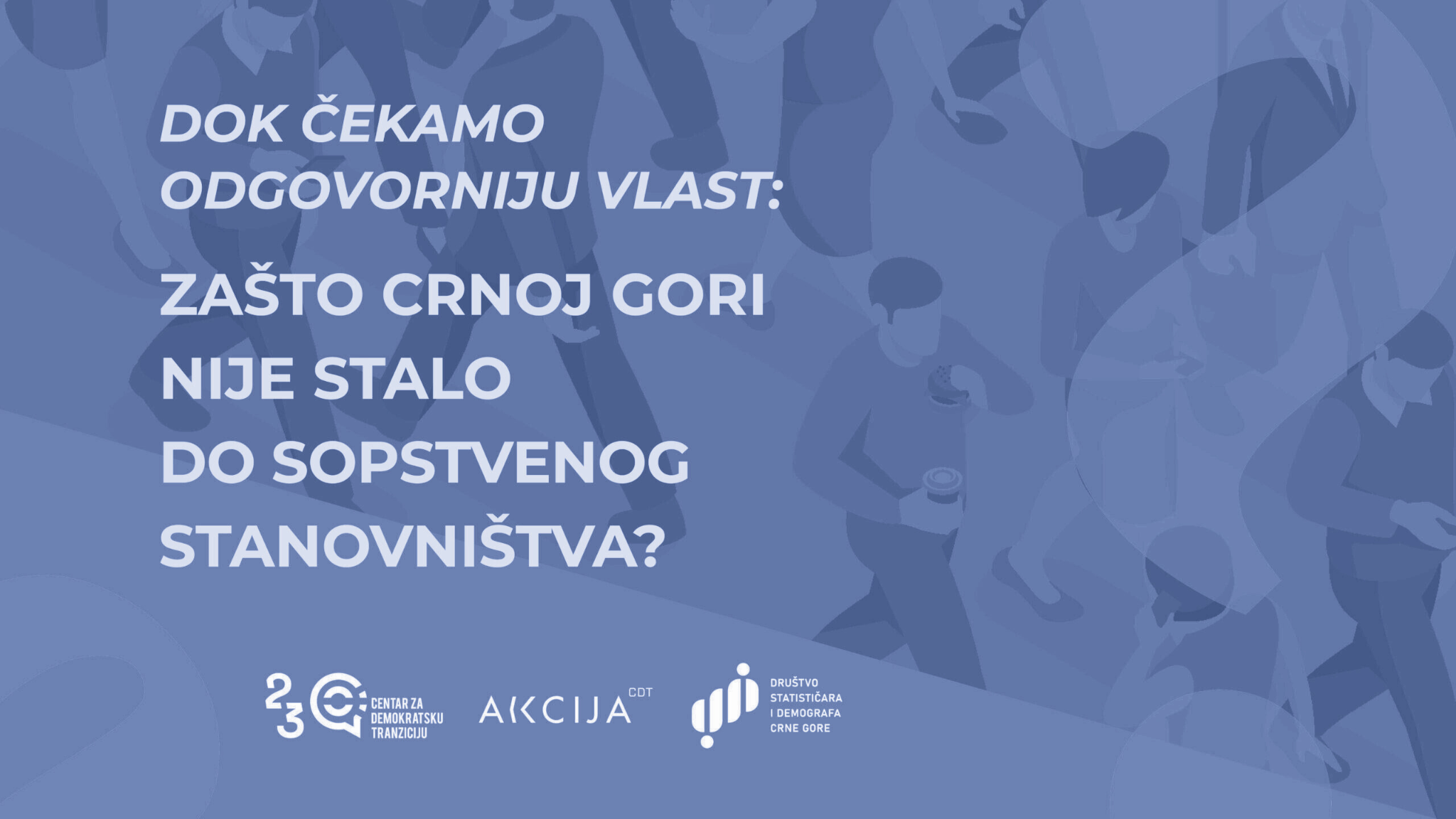 DOK ČEKAMO ODGOVORNIJU VLAST:

ZAŠTO CRNOJ GORI NIJE STALO DO SOPSTVENOG STANOVNIŠTVA?

23 CENTAR ZA DEMOKRATSKU TRANZICIJU

AKCIJA CDT

DRUŠTVO STATISTIČARA I DEMOGRAFA CRNE GORE